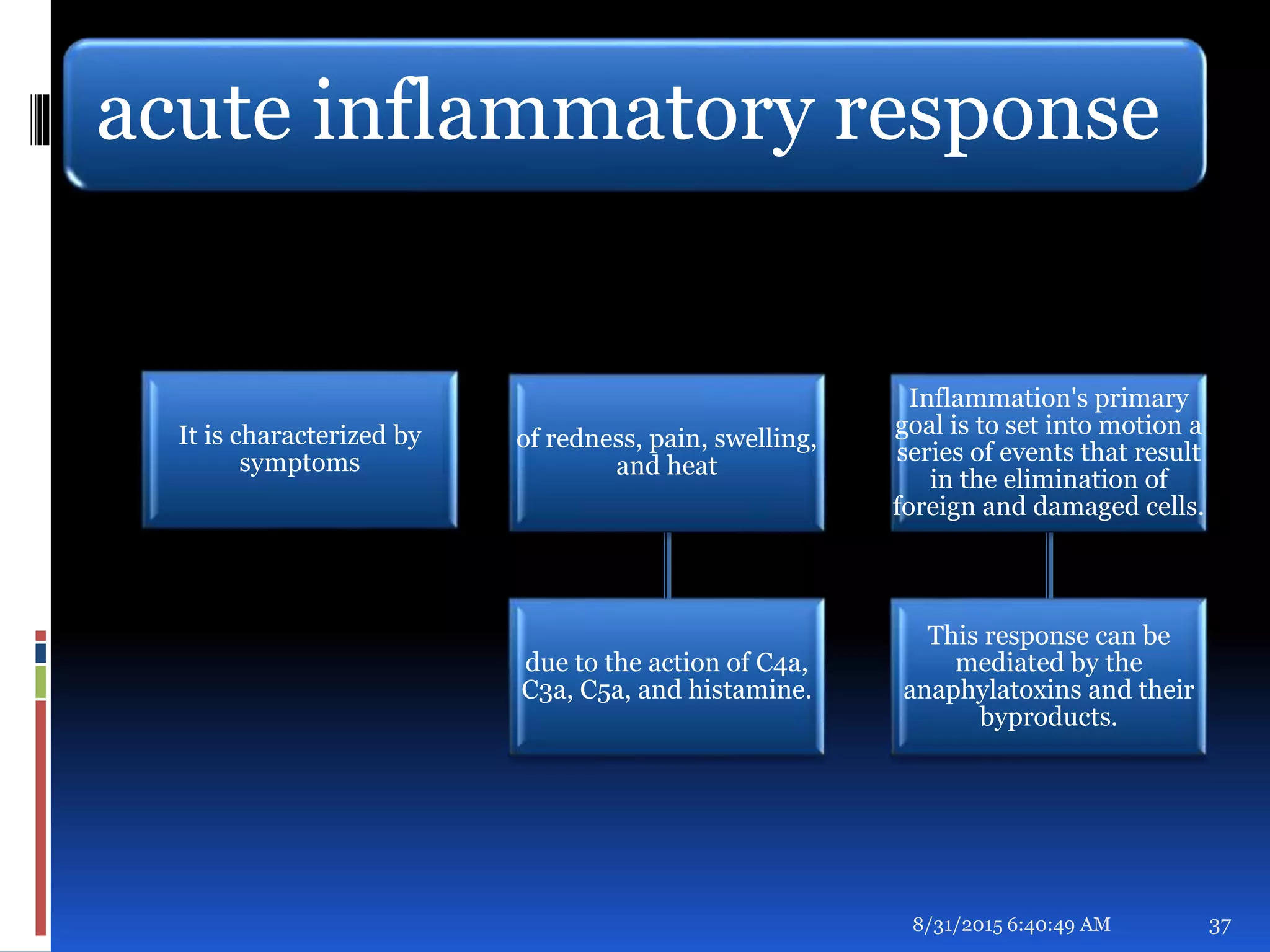 acute inflammatory response

It is characterized by symptoms

of redness, pain, swelling, and heat

due to the action of C4a, C3a, C5a, and histamine.

Inflammation's primary goal is to set into motion a series of events that result in the elimination of foreign and damaged cells.

This response can be mediated by the anaphylatoxins and their byproducts.

8/31/2015 6:40:49 AM

37